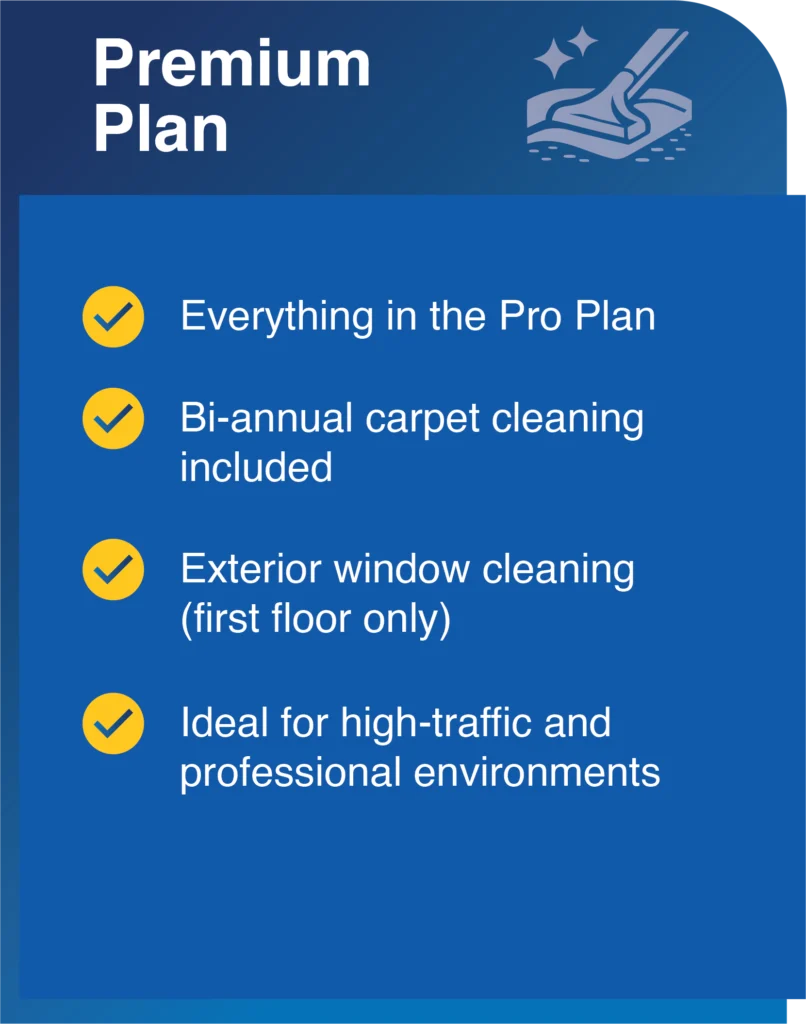 Premium Plan

Everything in the Pro Plan

Bi-annual carpet cleaning included

Exterior window cleaning (first floor only)

Ideal for high-traffic and professional environments